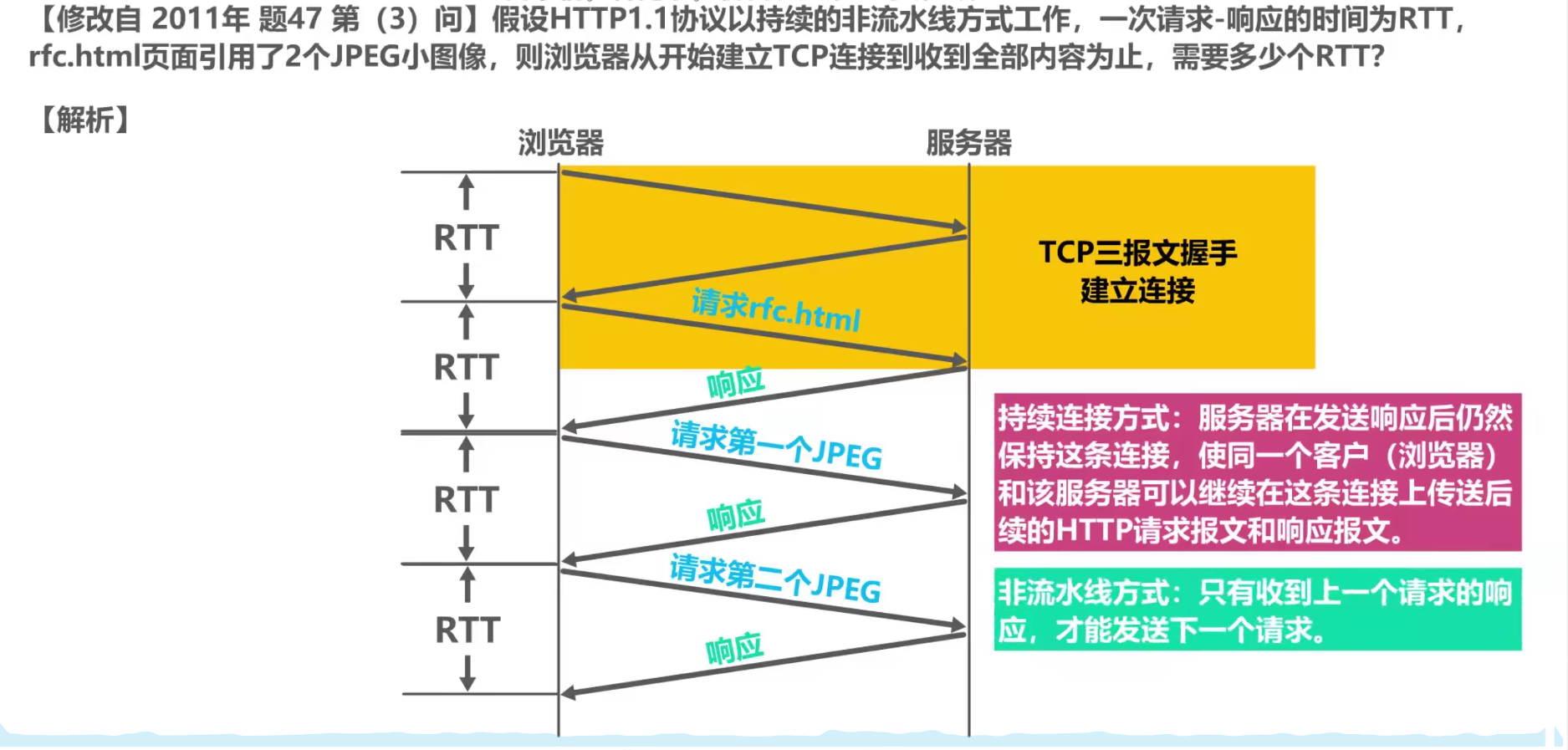 【修改自 2011年 题47 第（3）问】假设HTTP1.1协议以持续的非流水线方式工作，一次请求-响应的时间为RTT，rfc.html页面引用了2个JPEG小图像，则浏览器从开始建立TCP连接到收到全部内容为止，需要多少个RTT？

【解析】

浏览器

服务器

RTT

RTT

RTT

RTT

TCP三报文握手
建立连接

请求rfc.html

响应

请求第一个JPEG

响应

请求第二个JPEG

响应

持续连接方式：服务器在发送响应后仍然保持这条连接，使同一个客户（浏览器）和该服务器可以继续在这条连接上传送后续的HTTP请求报文和响应报文。

非流水线方式：只有收到上一个请求的响应，才能发送下一个请求。